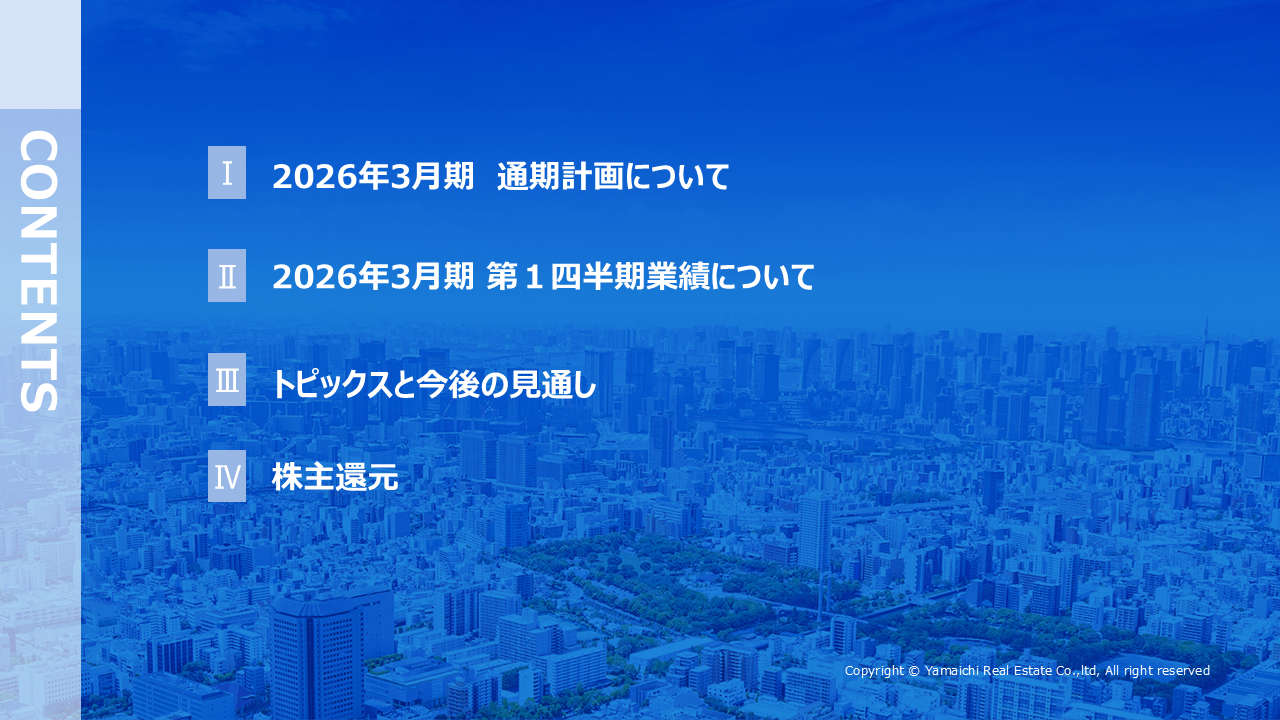 CONTENTS

Ⅰ 2026年3月期 通期計画について

Ⅱ 2026年3月期 第１四半期業績について

Ⅲ トピックスと今後の見通し

Ⅳ 株主還元

Copyright © Yamaichi Real Estate Co.,ltd, All right reserved